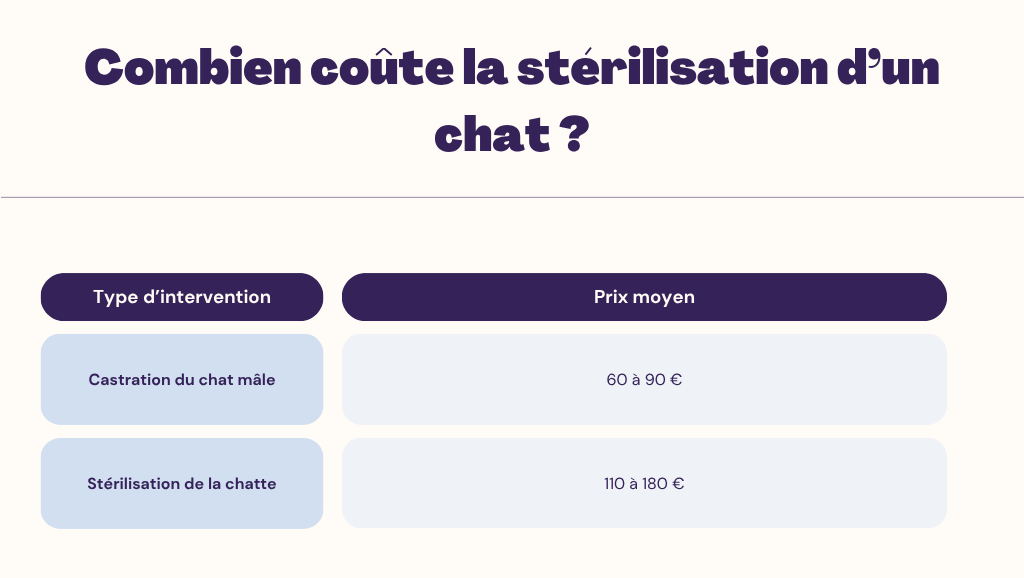 Combien coûte la stérilisation d'un chat ?

| Type d'intervention | Prix moyen |
|---|---|
| Castration du chat mâle | 60 à 90 € |
| Stérilisation de la chatte | 110 à 180 € |